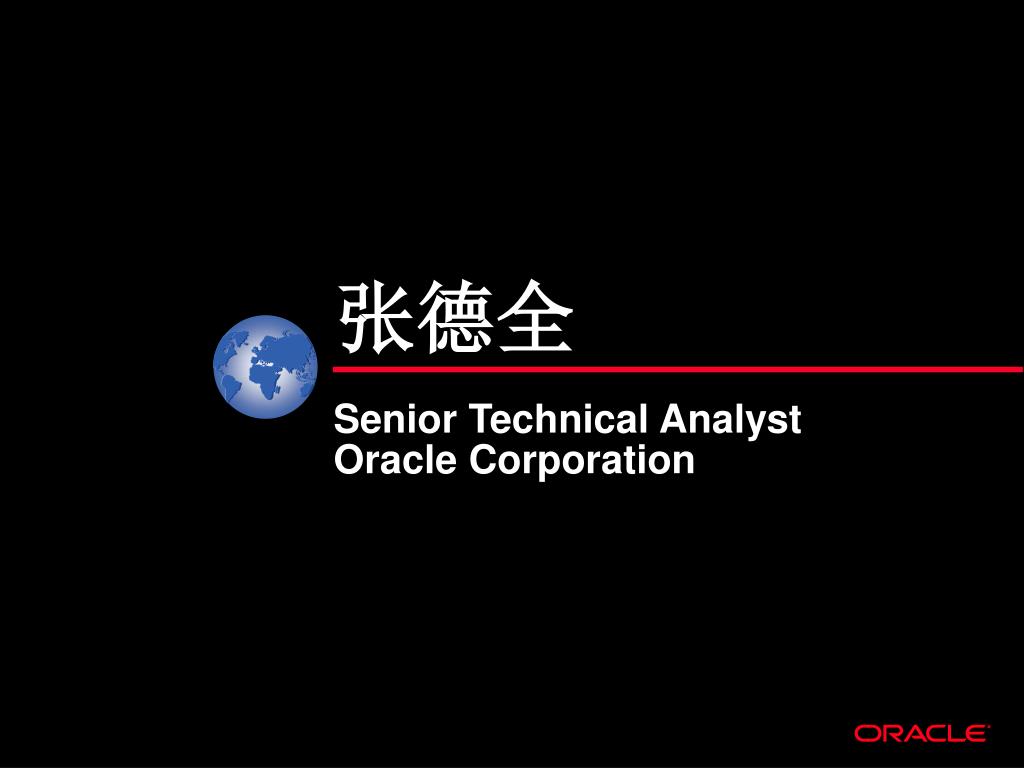 张德全

Senior Technical Analyst
Oracle Corporation

ORACLE